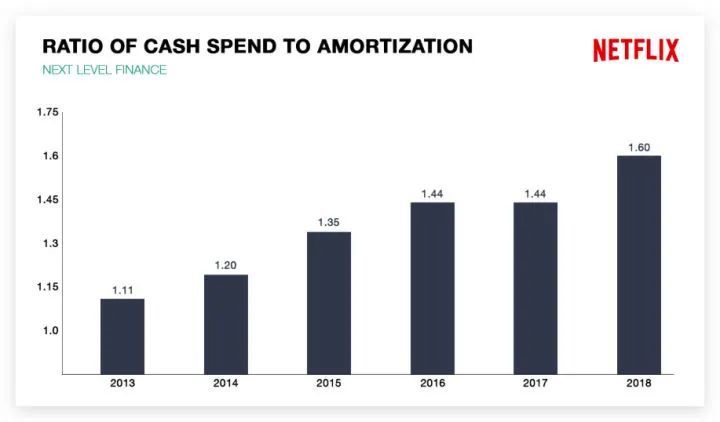 RATIO OF CASH SPEND TO AMORTIZATION

NETFLIX

NEXT LEVEL FINANCE

1.75
1.6
1.45
1.3
1.15
1.0

1.11
1.20
1.35
1.44
1.44
1.60

2013
2014
2015
2016
2017
2018